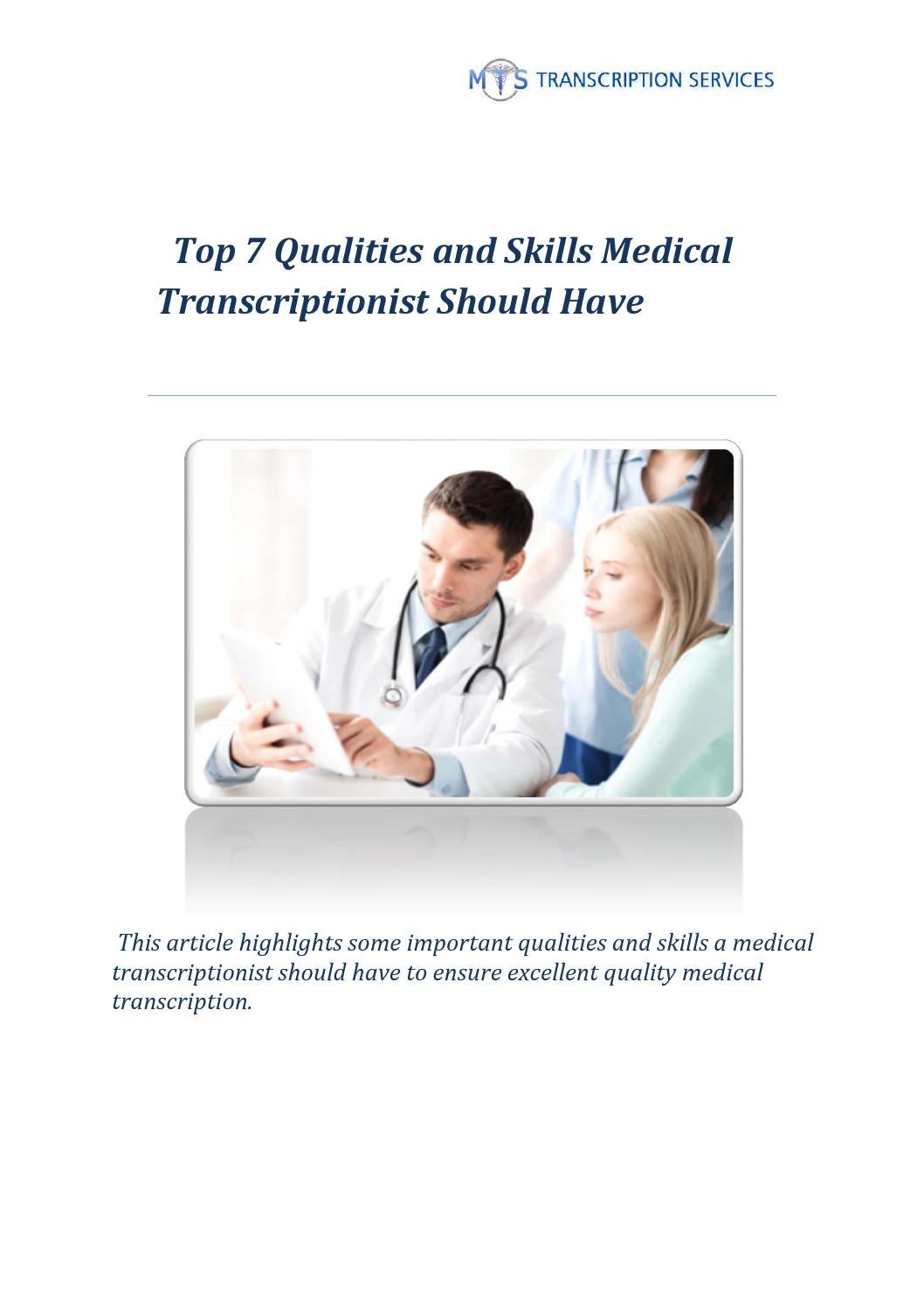 MTS TRANSCRIPTION SERVICES

Top 7 Qualities and Skills Medical Transcriptionist Should Have

This article highlights some important qualities and skills a medical transcriptionist should have to ensure excellent quality medical transcription.